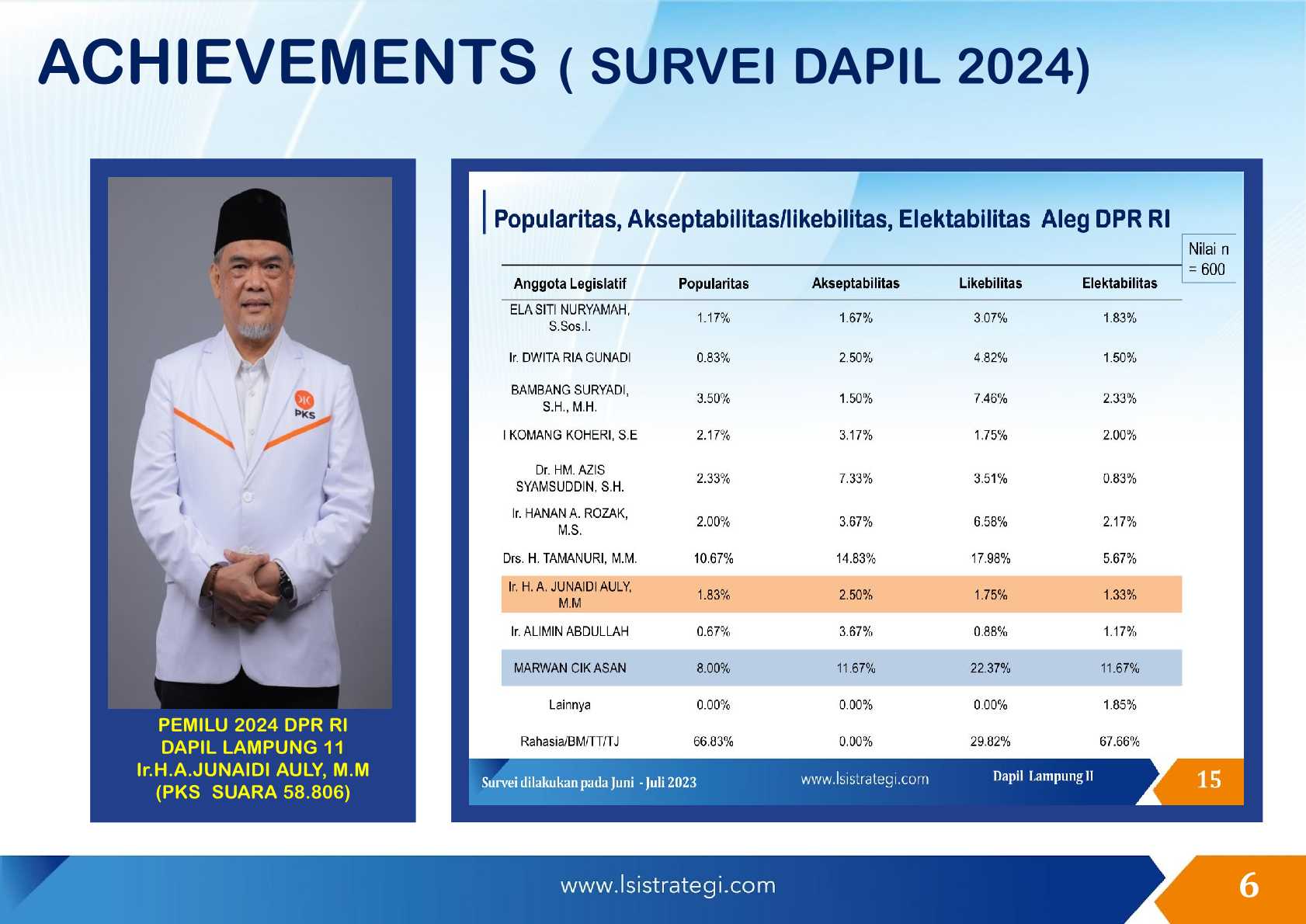 ACHIEVEMENTS ( SURVEI DAPIL 2024)

PKS

PEMILU 2024 DPR RI
DAPIL LAMPUNG 11
Ir.H.A.JUNAIDI AULY, M.M
(PKS SUARA 58.806)

Popularitas, Akseptabilitas/likebilitas, Elektabilitas Aleg DPR RI

Nilai n = 600

| Anggota Legislatif | Popularitas | Akseptabilitas | Likebilitas | Elektabilitas |
|---|---|---|---|---|
| ELA SITI NURYAMAH, S.Sos.I. | 1.17% | 1.67% | 3.07% | 1.83% |
| Ir. DWITA RIA GUNADI | 0.83% | 2.50% | 4.82% | 1.50% |
| BAMBANG SURYADI, S.H., M.H. | 3.50% | 1.50% | 7.46% | 2.33% |
| I KOMANG KOHERI, S.E | 2.17% | 3.17% | 1.75% | 2.00% |
| Dr. HM. AZIS SYAMSUDDIN, S.H. | 2.33% | 7.33% | 3.51% | 0.83% |
| Ir. HANAN A. ROZAK, M.S. | 2.00% | 3.67% | 6.58% | 2.17% |
| Drs. H. TAMANURI, M.M. | 10.67% | 14.83% | 17.98% | 5.67% |
| Ir. H. A. JUNAIDI AULY, M.M | 1.83% | 2.50% | 1.75% | 1.33% |
| Ir. ALIMIN ABDULLAH | 0.67% | 3.67% | 0.88% | 1.17% |
| MARWAN CIK ASAN | 8.00% | 11.67% | 22.37% | 11.67% |
| Lainnya | 0.00% | 0.00% | 0.00% | 1.85% |
| Rahasia/BM/TT/TJ | 66.83% | 0.00% | 29.82% | 67.66% |

Survei dilakukan pada Juni - Juli 2023 www.lsistrategi.com Dapil Lampung II 15

www.lsistrategi.com 6